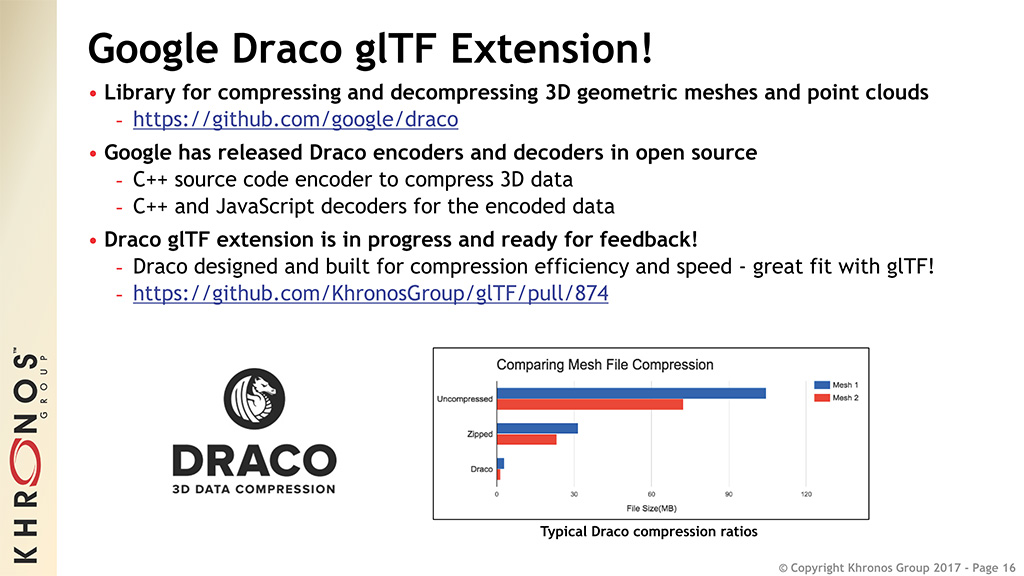 Google Draco glTF Extension!

• Library for compressing and decompressing 3D geometric meshes and point clouds
- https://github.com/google/draco

• Google has released Draco encoders and decoders in open source
- C++ source code encoder to compress 3D data
- C++ and JavaScript decoders for the encoded data

• Draco glTF extension is in progress and ready for feedback!
- Draco designed and built for compression efficiency and speed - great fit with glTF!
- https://github.com/KhronosGroup/glTF/pull/874

KHRONOS GROUP

DRACO
3D DATA COMPRESSION

Comparing Mesh File Compression

Mesh 1
Mesh 2

Uncompressed
Zipped
Draco

0 30 60 90 120
File Size(MB)

Typical Draco compression ratios

© Copyright Khronos Group 2017 - Page 16